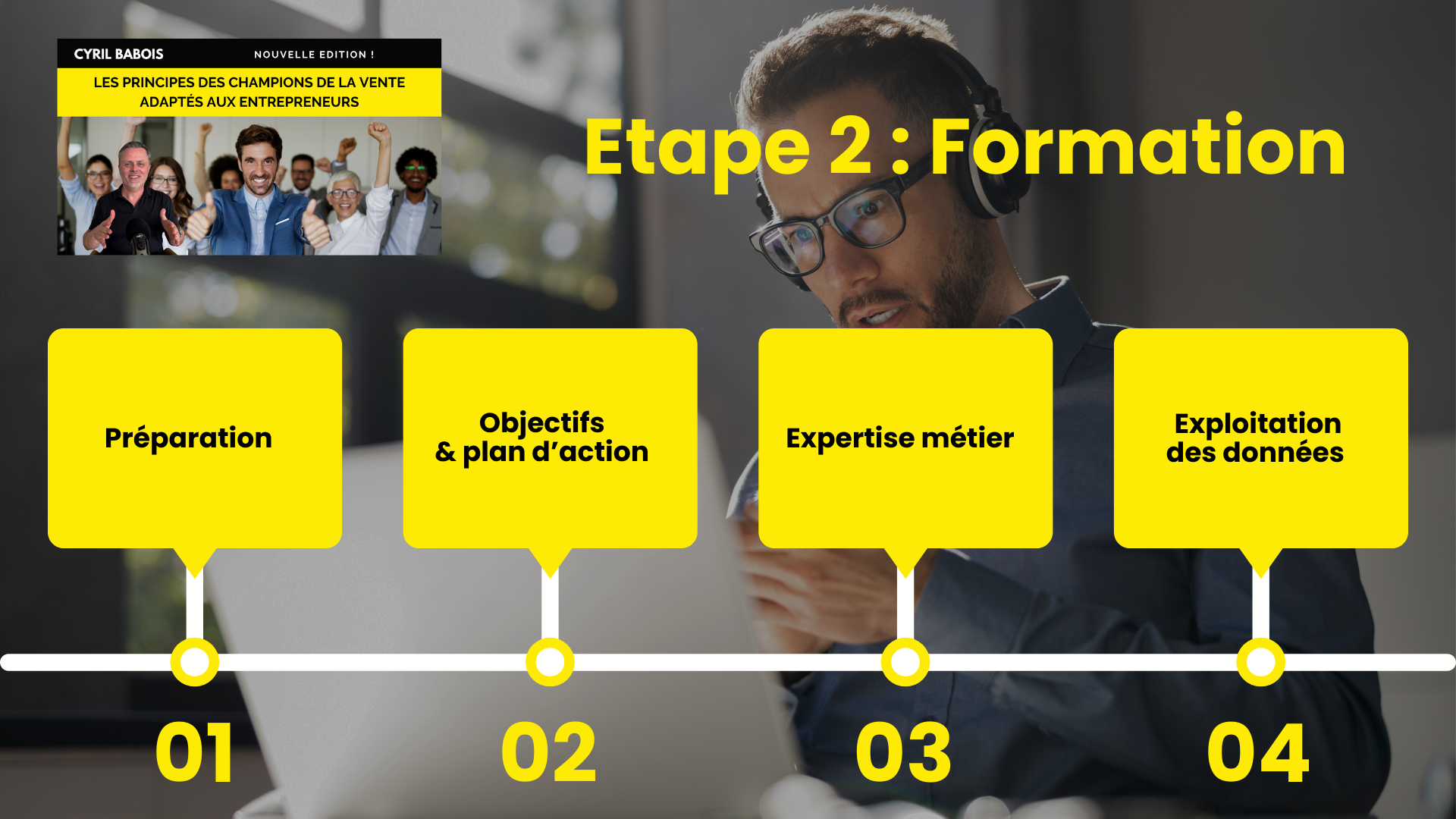 CYRIL BABOIS NOUVELLE EDITION !

LES PRINCIPES DES CHAMPIONS DE LA VENTE ADAPTÉS AUX ENTREPRENEURS

Etape 2 : Formation

Préparation

Objectifs & plan d'action

Expertise métier

Exploitation des données

01

02

03

04